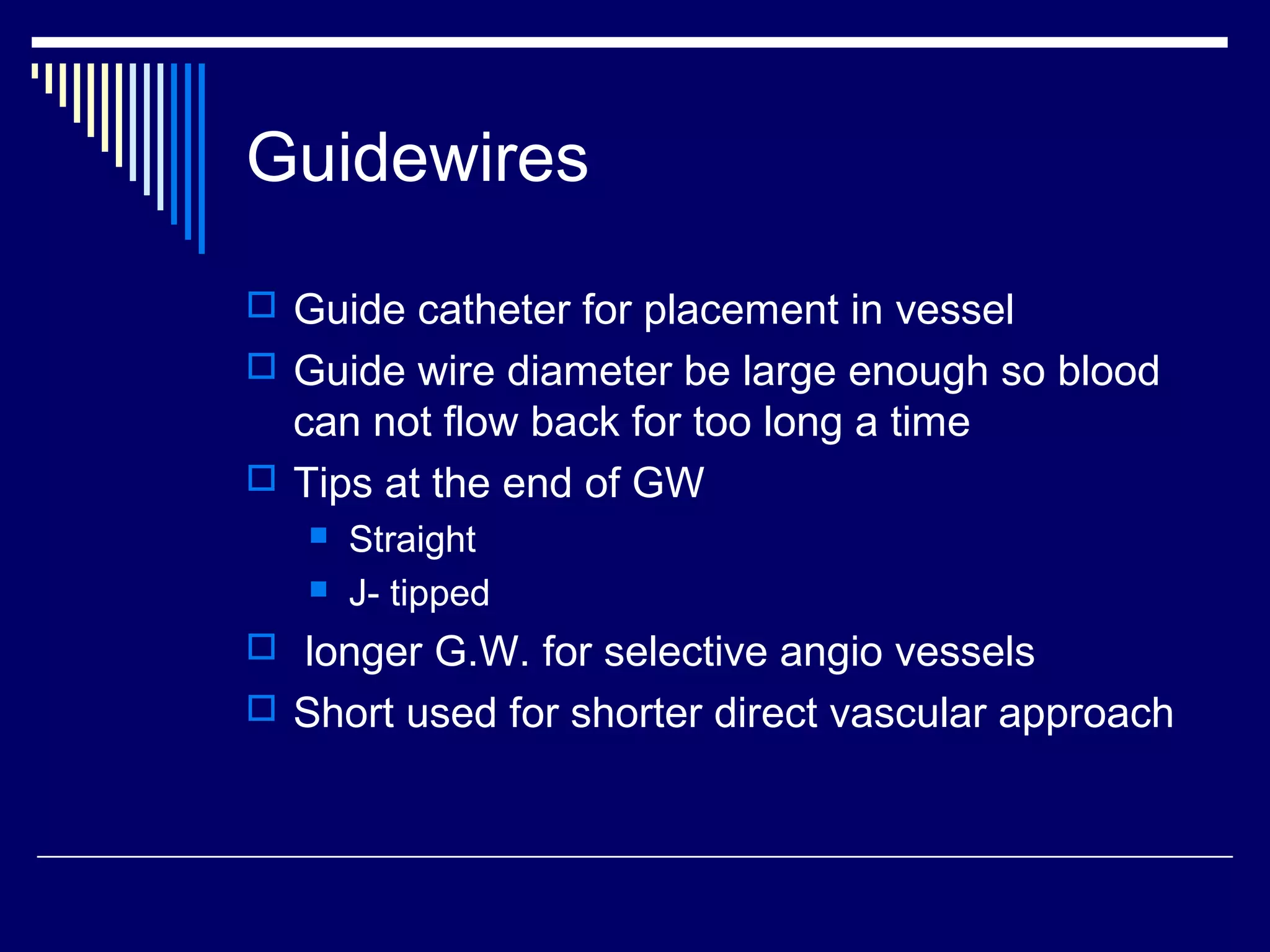 Guidewires

Guide catheter for placement in vessel

Guide wire diameter be large enough so blood can not flow back for too long a time

Tips at the end of GW

Straight

J- tipped

longer G.W. for selective angio vessels

Short used for shorter direct vascular approach